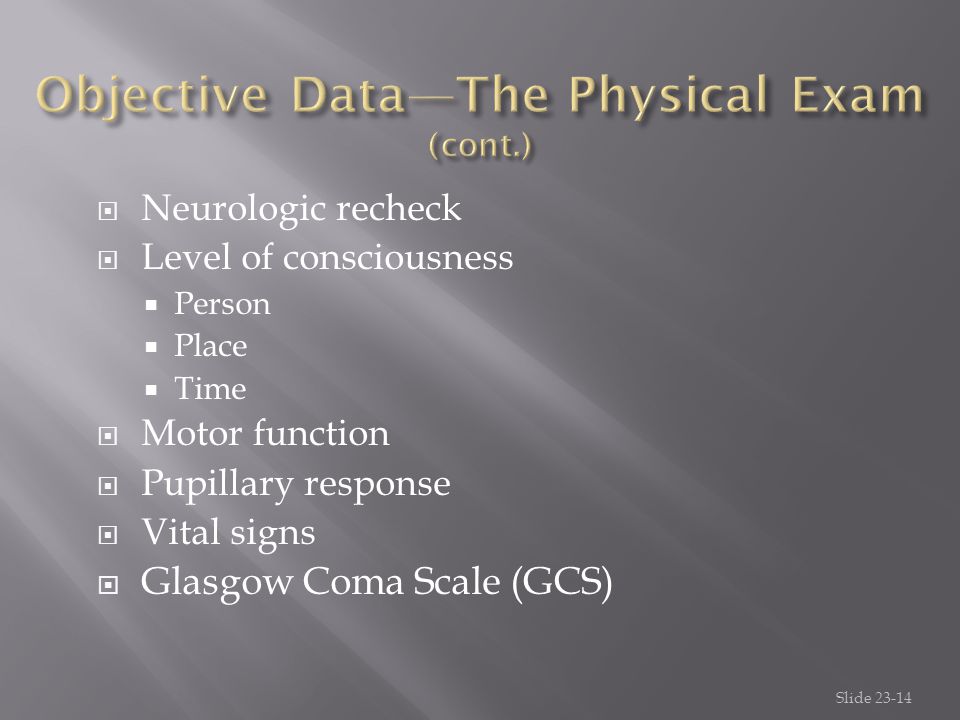 Objective Data—The Physical Exam (cont.)

- Neurologic recheck
- Level of consciousness
  - Person
  - Place
  - Time
- Motor function
- Pupillary response
- Vital signs
- Glasgow Coma Scale (GCS)

Slide 23-14